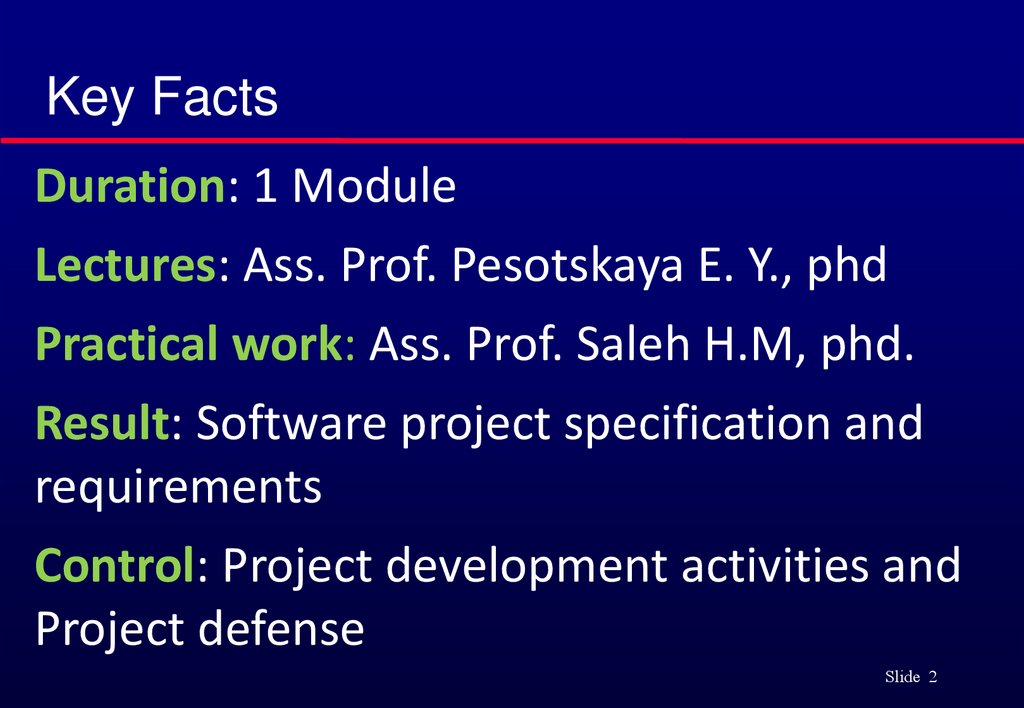 Key Facts

Duration: 1 Module

Lectures: Ass. Prof. Pesotskaya E. Y., phd

Practical work: Ass. Prof. Saleh H.M, phd.

Result: Software project specification and requirements

Control: Project development activities and Project defense

Slide 2